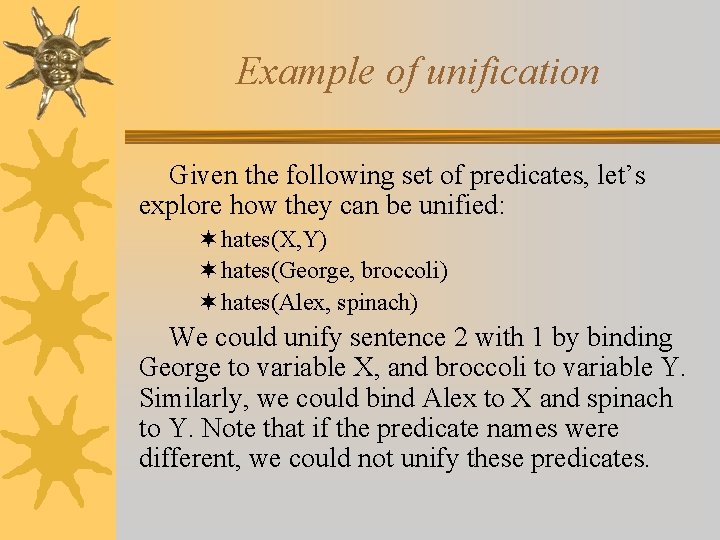 Example of unification

Given the following set of predicates, let's explore how they can be unified:

✶ hates(X,Y)
✶ hates(George, broccoli)
✶ hates(Alex, spinach)

We could unify sentence 2 with 1 by binding George to variable X, and broccoli to variable Y. Similarly, we could bind Alex to X and spinach to Y. Note that if the predicate names were different, we could not unify these predicates.